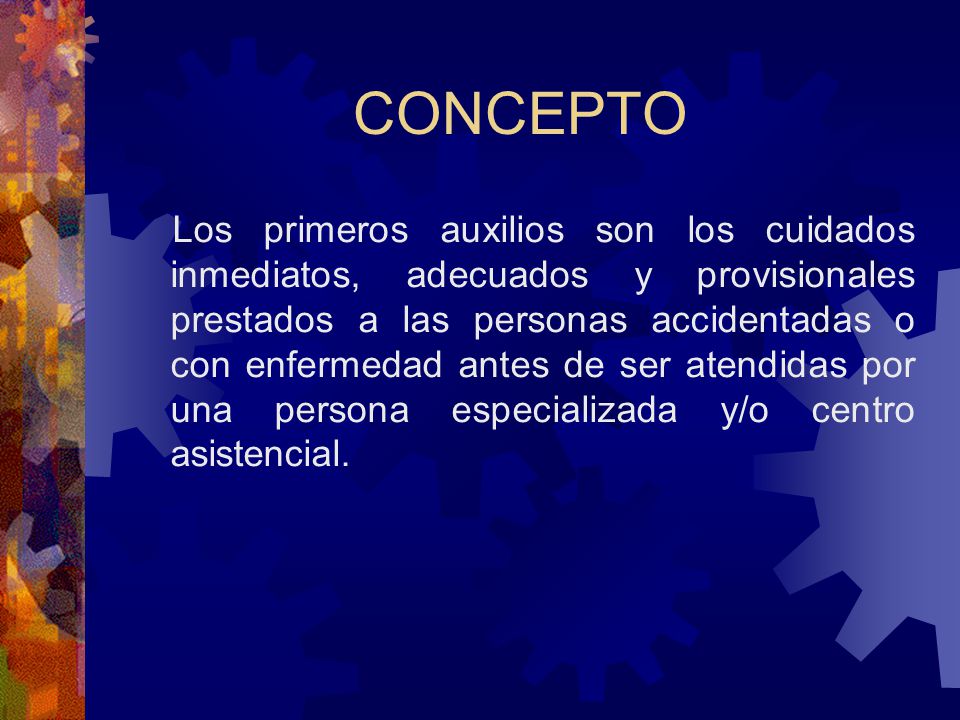 CONCEPTO

Los primeros auxilios son los cuidados inmediatos, adecuados y provisionales prestados a las personas accidentadas o con enfermedad antes de ser atendidas por una persona especializada y/o centro asistencial.